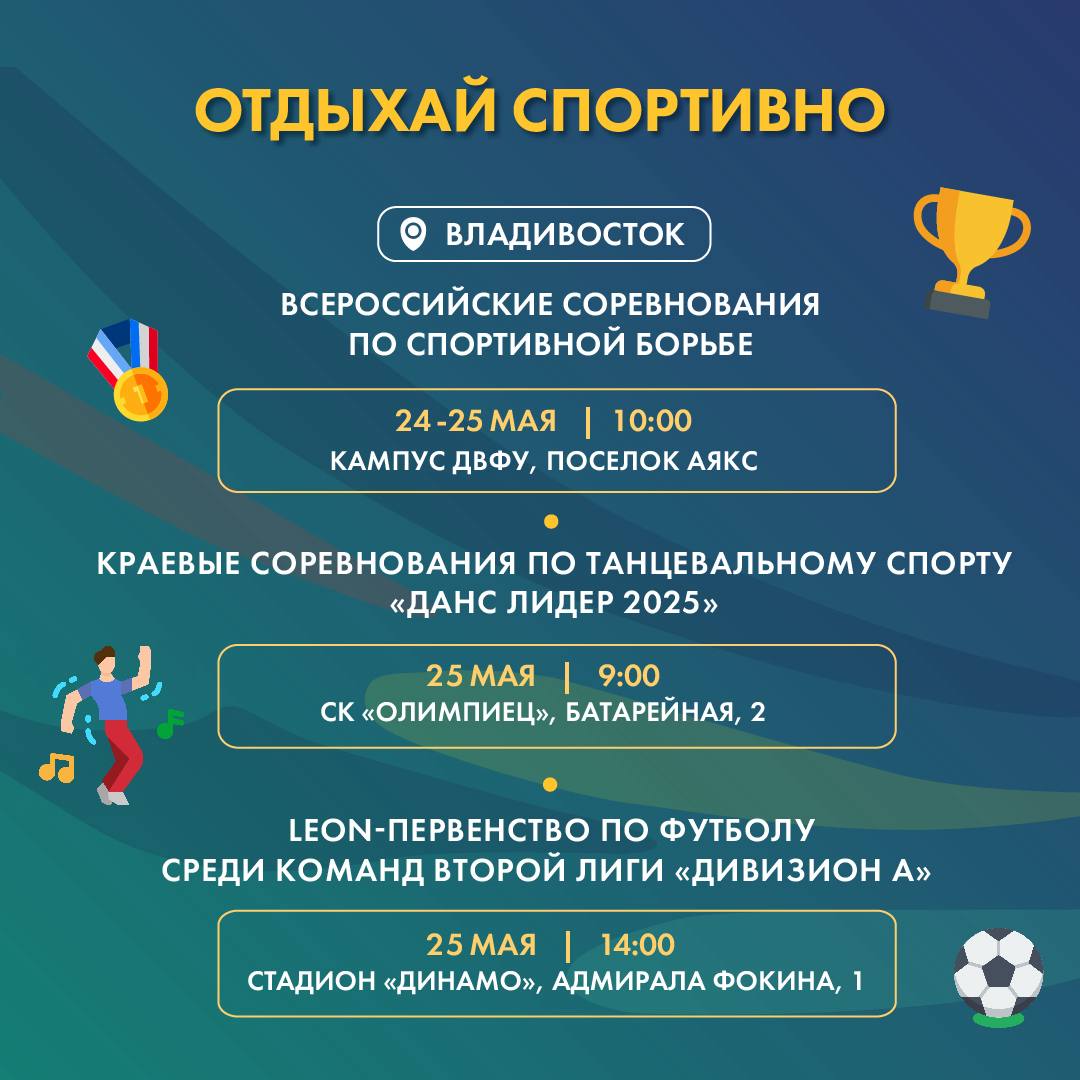 ОТДЫХАЙ СПОРТИВНО

ВЛАДИВОСТОК

ВСЕРОССИЙСКИЕ СОРЕВНОВАНИЯ ПО СПОРТИВНОЙ БОРЬБЕ

24-25 МАЯ | 10:00
КАМПУС ДВФУ, ПОСЕЛОК АЯКС

КРАЕВЫЕ СОРЕВНОВАНИЯ ПО ТАНЦЕВАЛЬНОМУ СПОРТУ «ДАНС ЛИДЕР 2025»

25 МАЯ | 9:00
СК «ОЛИМПИЕЦ», БАТАРЕЙНАЯ, 2

LEON-ПЕРВЕНСТВО ПО ФУТБОЛУ СРЕДИ КОМАНД ВТОРОЙ ЛИГИ «ДИВИЗИОН А»

25 МАЯ | 14:00
СТАДИОН «ДИНАМО», АДМИРАЛА ФОКИНА, 1